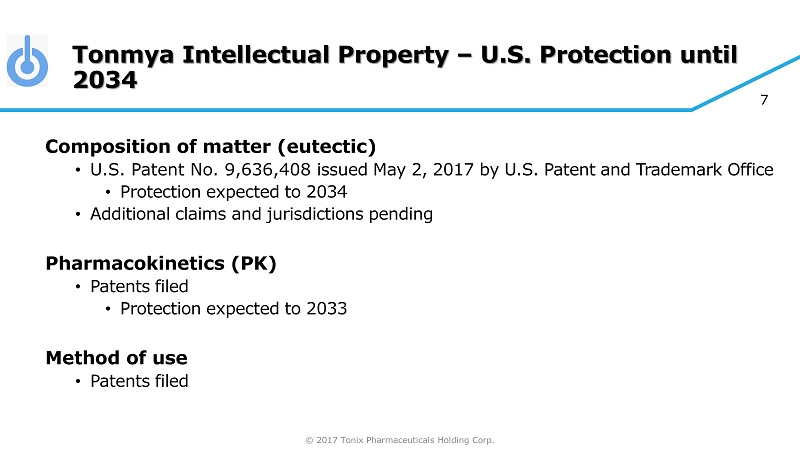 Tonmya Intellectual Property – U.S. Protection until 2034

7

Composition of matter (eutectic)
• U.S. Patent No. 9,636,408 issued May 2, 2017 by U.S. Patent and Trademark Office
• Protection expected to 2034
• Additional claims and jurisdictions pending

Pharmacokinetics (PK)
• Patents filed
• Protection expected to 2033

Method of use
• Patents filed

© 2017 Tonix Pharmaceuticals Holding Corp.